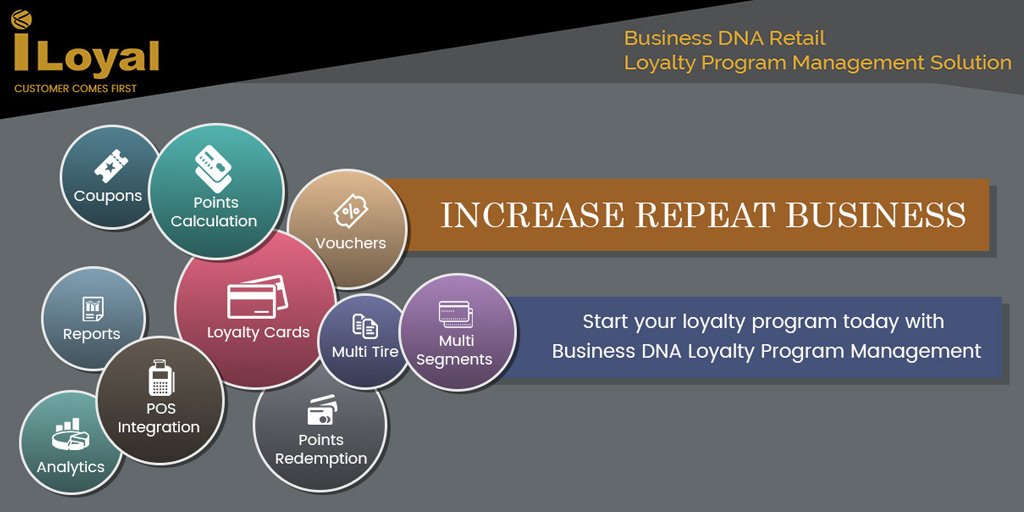 iLoyal
CUSTOMER COMES FIRST

Business DNA Retail
Loyalty Program Management Solution

Coupons

Points Calculation

Vouchers

INCREASE REPEAT BUSINESS

Reports

Loyalty Cards

Multi Tire

Multi Segments

Start your loyalty program today with Business DNA Loyalty Program Management

POS Integration

Analytics

Points Redemption